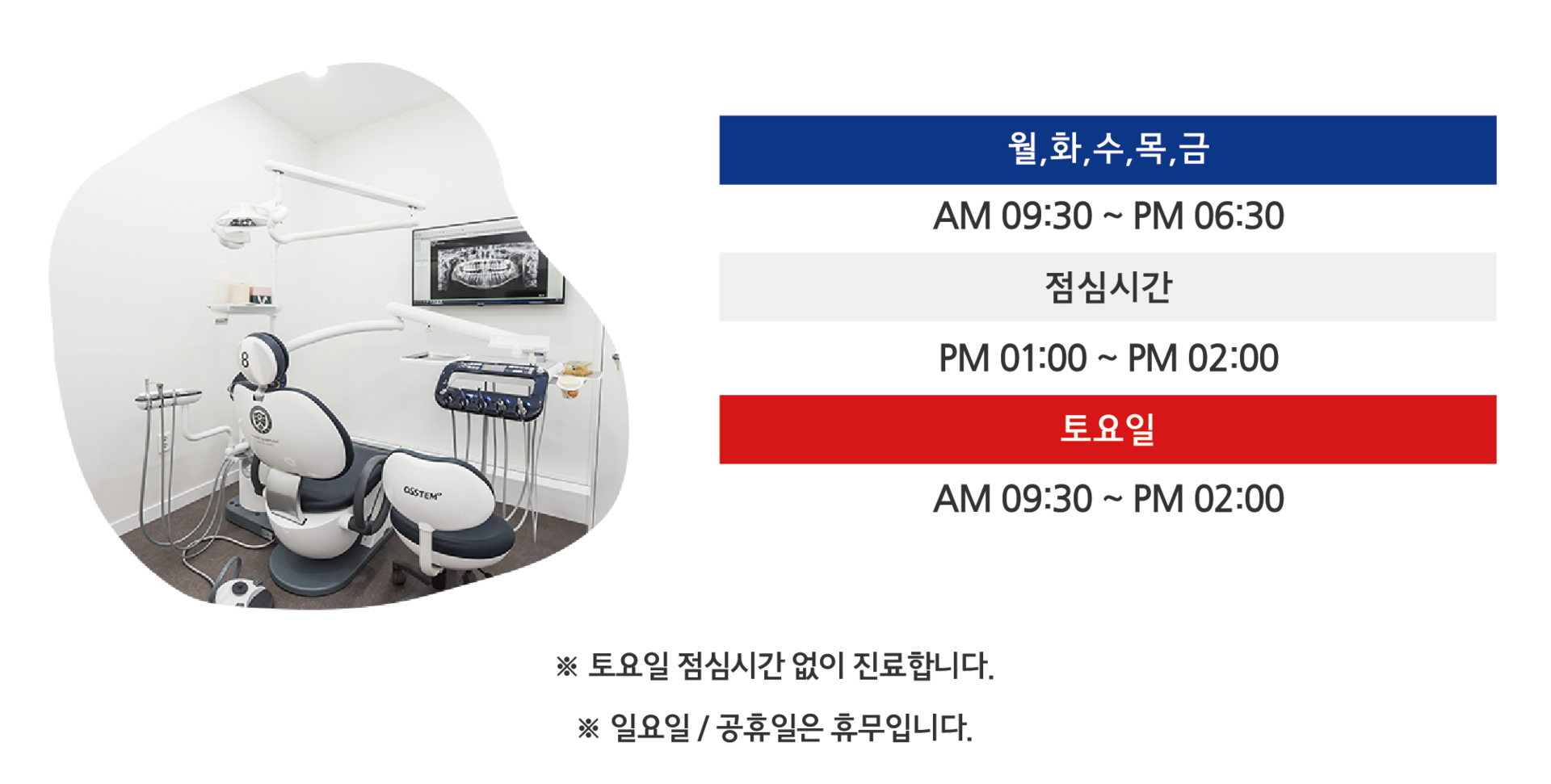 8

OSSTEM

월,화,수,목,금

AM 09:30 ~ PM 06:30

점심시간

PM 01:00 ~ PM 02:00

토요일

AM 09:30 ~ PM 02:00

※ 토요일 점심시간 없이 진료합니다.

※ 일요일 / 공휴일은 휴무입니다.